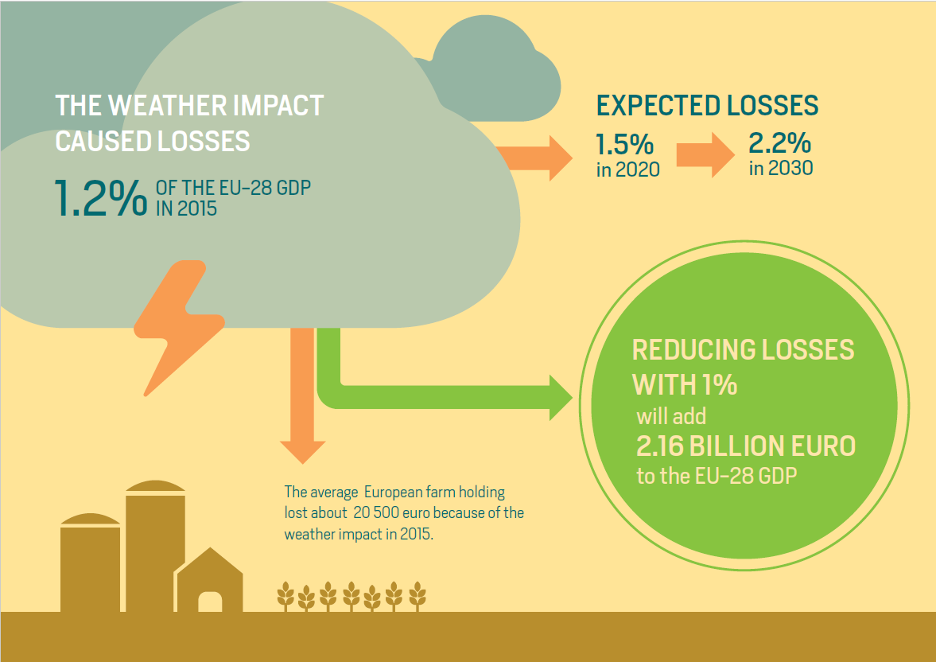 THE WEATHER IMPACT CAUSED LOSSES

1.2% OF THE EU-28 GDP IN 2015

EXPECTED LOSSES

1.5% in 2020

2.2% in 2030

REDUCING LOSSES WITH 1%

will add

2.16 BILLION EURO

to the EU-28 GDP

The average European farm holding lost about 20 500 euro because of the weather impact in 2015.